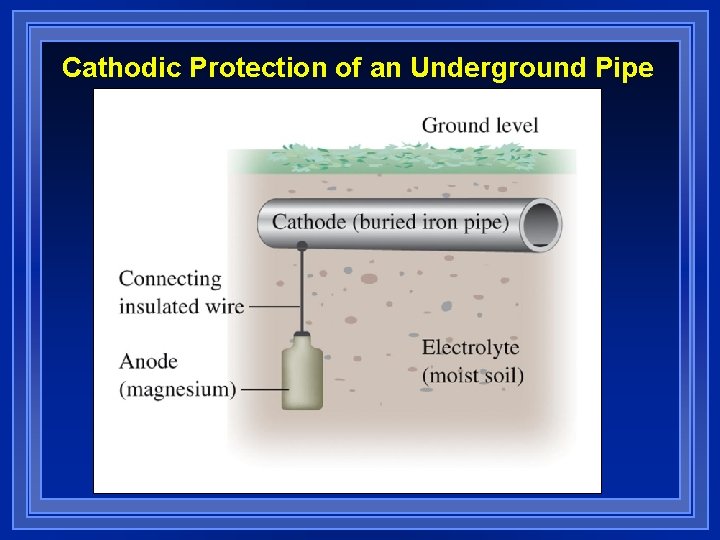 Cathodic Protection of an Underground Pipe

Ground level

Cathode (buried iron pipe)

Connecting
insulated wire

Anode
(magnesium)

Electrolyte
(moist soil)